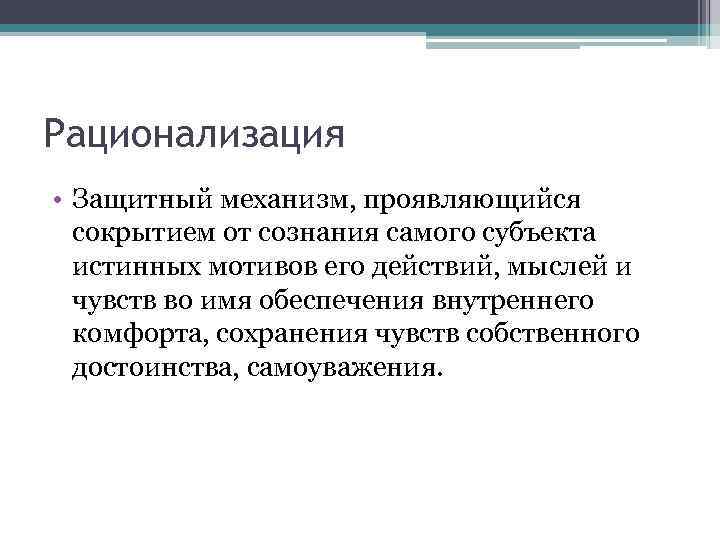 Рационализация

• Защитный механизм, проявляющийся сокрытием от сознания самого субъекта истинных мотивов его действий, мыслей и чувств во имя обеспечения внутреннего комфорта, сохранения чувств собственного достоинства, самоуважения.